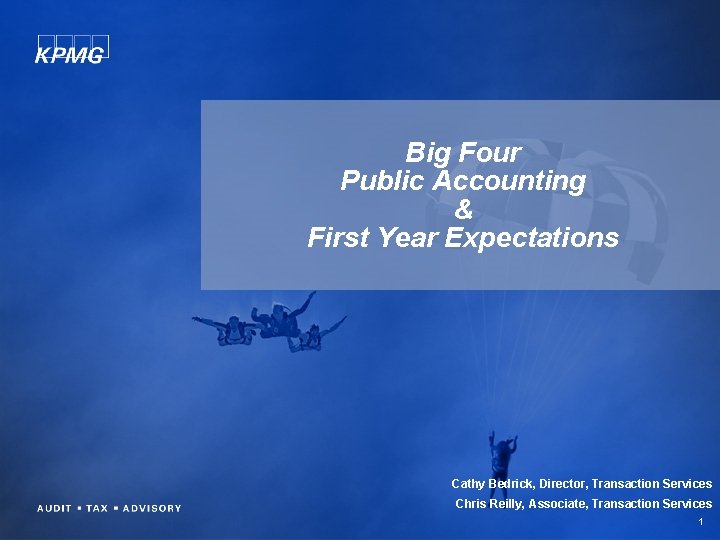 KPMG

Big Four
Public Accounting
&
First Year Expectations

Cathy Bedrick, Director, Transaction Services
Chris Reilly, Associate, Transaction Services

AUDIT ▪ TAX ▪ ADVISORY

1